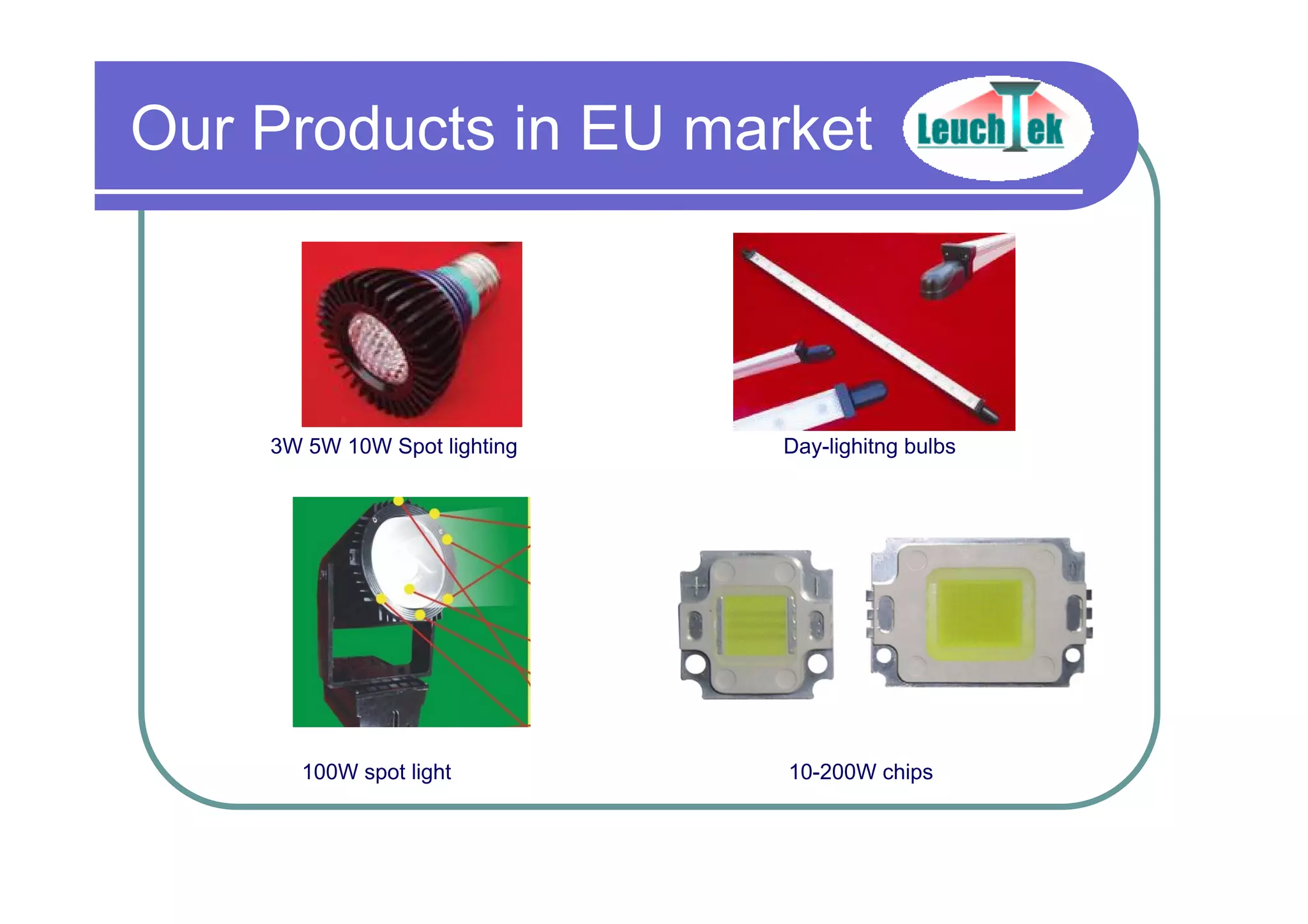 Our Products in EU market

LeuchTek

3W 5W 10W Spot lighting

Day-lighitng bulbs

100W spot light

10-200W chips